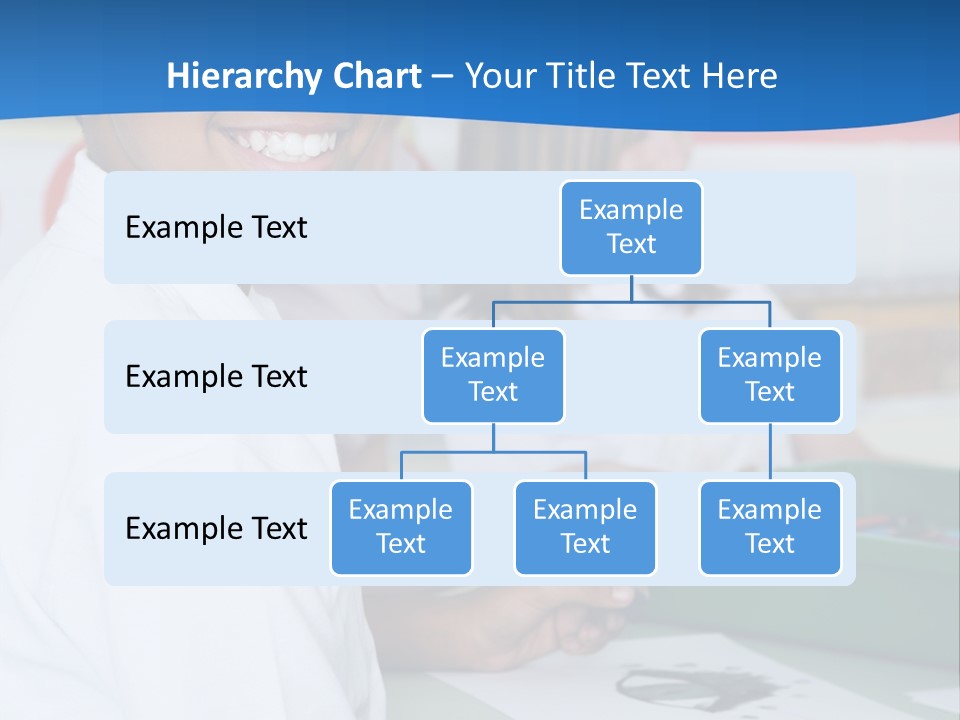 Hierarchy Chart – Your Title Text Here

Example Text

Example Text

Example Text

Example Text

Example Text

Example Text

Example Text

Example Text

Example Text